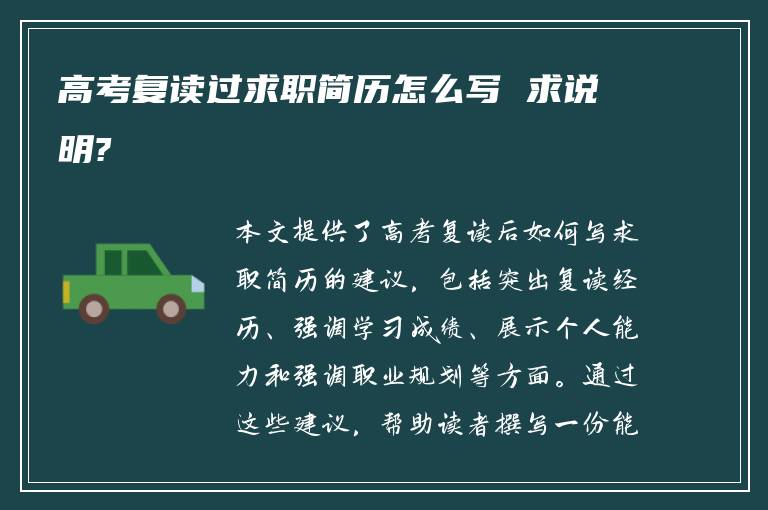 高考复读过求职简历怎么写 求说明?

本文提供了高考复读后如何写求职简历的建议，包括突出复读经历、强调学习成绩、展示个人能力和强调职业规划等方面。通过这些建议，帮助读者撰写一份能